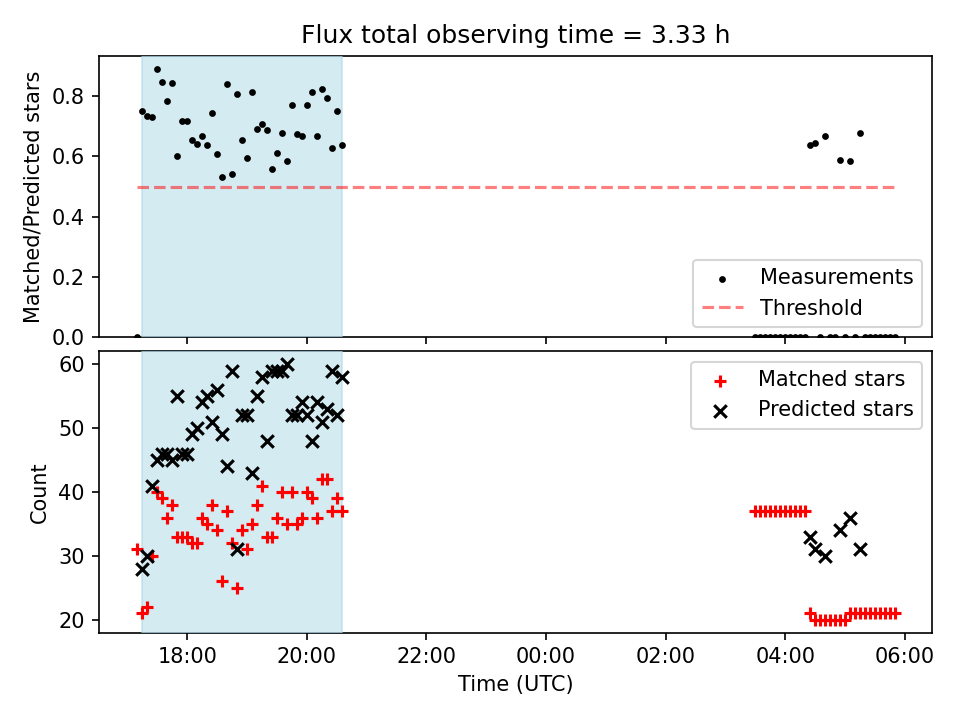 Flux total observing time = 3.33 h

Matched/Predicted stars

0.8
0.6
0.4
0.2
0.0

Measurements
Threshold

Count

60
50
40
30
20

Matched stars
Predicted stars

18:00
20:00
22:00
00:00
02:00
04:00
06:00

Time (UTC)